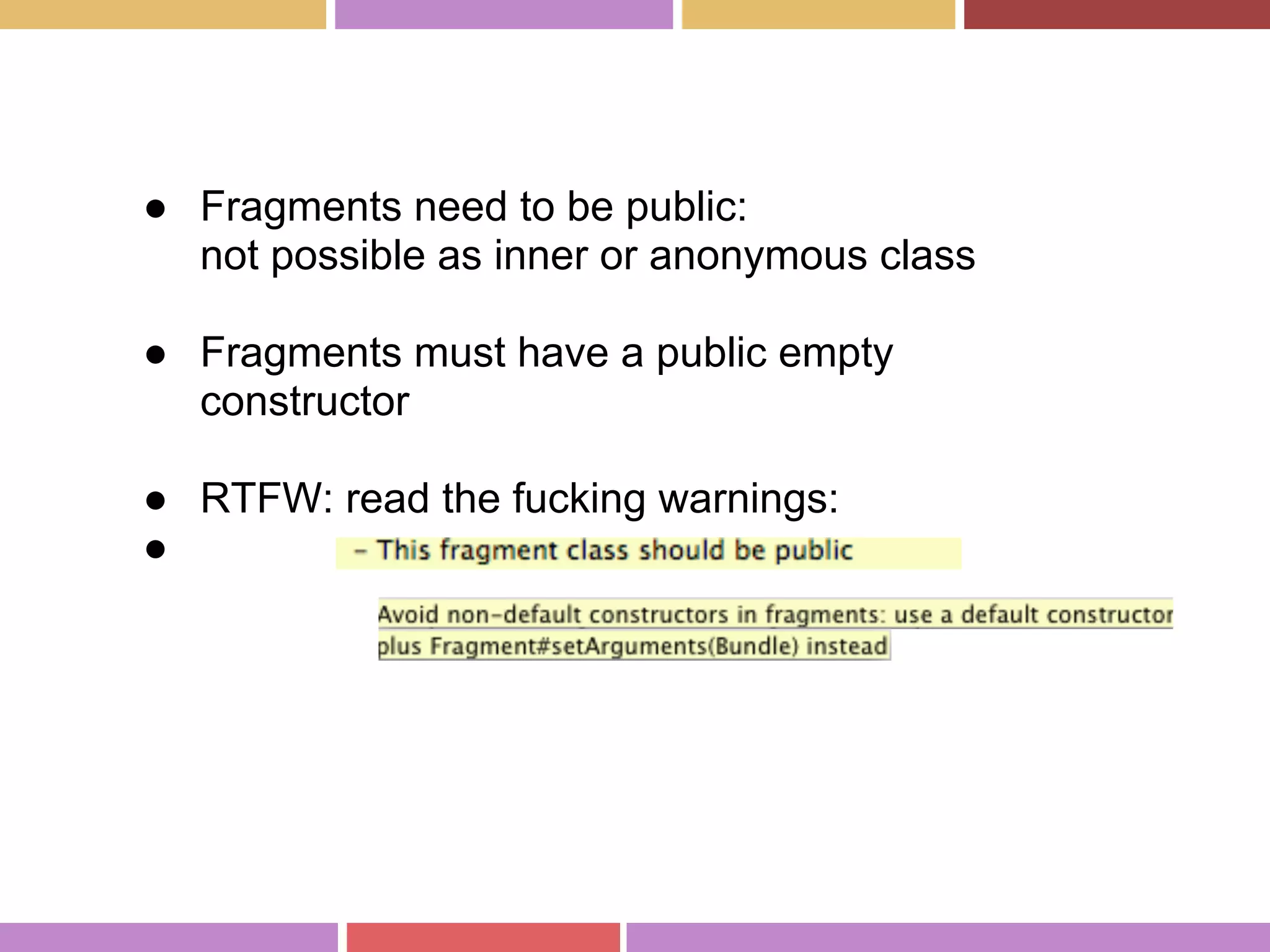 ● Fragments need to be public: not possible as inner or anonymous class

● Fragments must have a public empty constructor

● RTFW: read the fucking warnings:

● – This fragment class should be public

Avoid non-default constructors in fragments: use a default constructor plus Fragment#setArguments(Bundle) instead